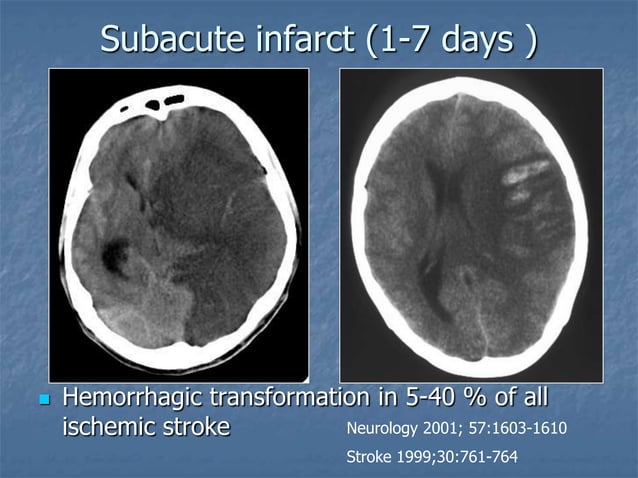 Subacute infarct (1-7 days )

Hemorrhagic transformation in 5-40 % of all ischemic stroke

Neurology 2001; 57:1603-1610

Stroke 1999;30:761-764